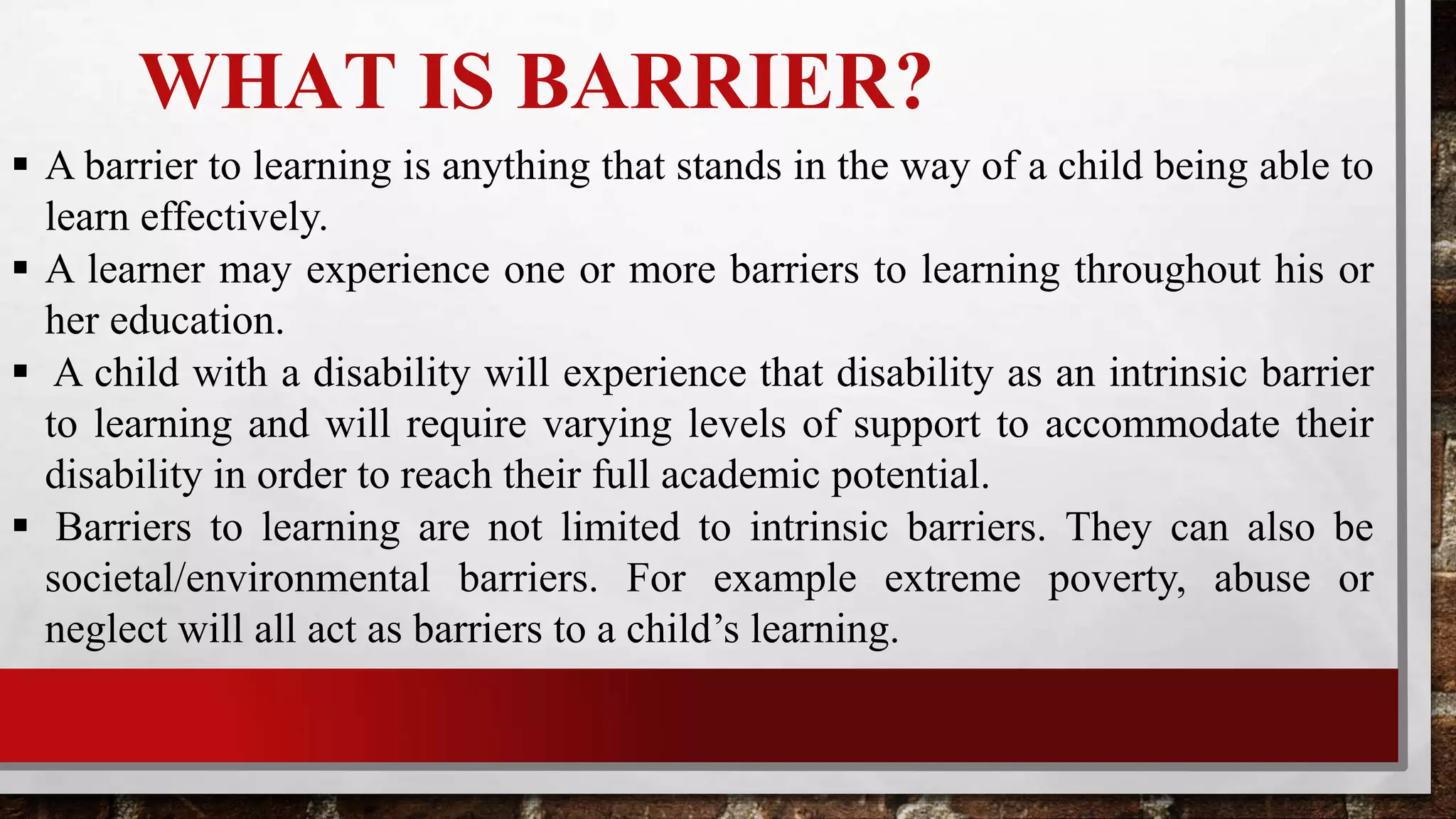 WHAT IS BARRIER?

▪ A barrier to learning is anything that stands in the way of a child being able to learn effectively.

▪ A learner may experience one or more barriers to learning throughout his or her education.

▪ A child with a disability will experience that disability as an intrinsic barrier to learning and will require varying levels of support to accommodate their disability in order to reach their full academic potential.

▪ Barriers to learning are not limited to intrinsic barriers. They can also be societal/environmental barriers. For example extreme poverty, abuse or neglect will all act as barriers to a child's learning.